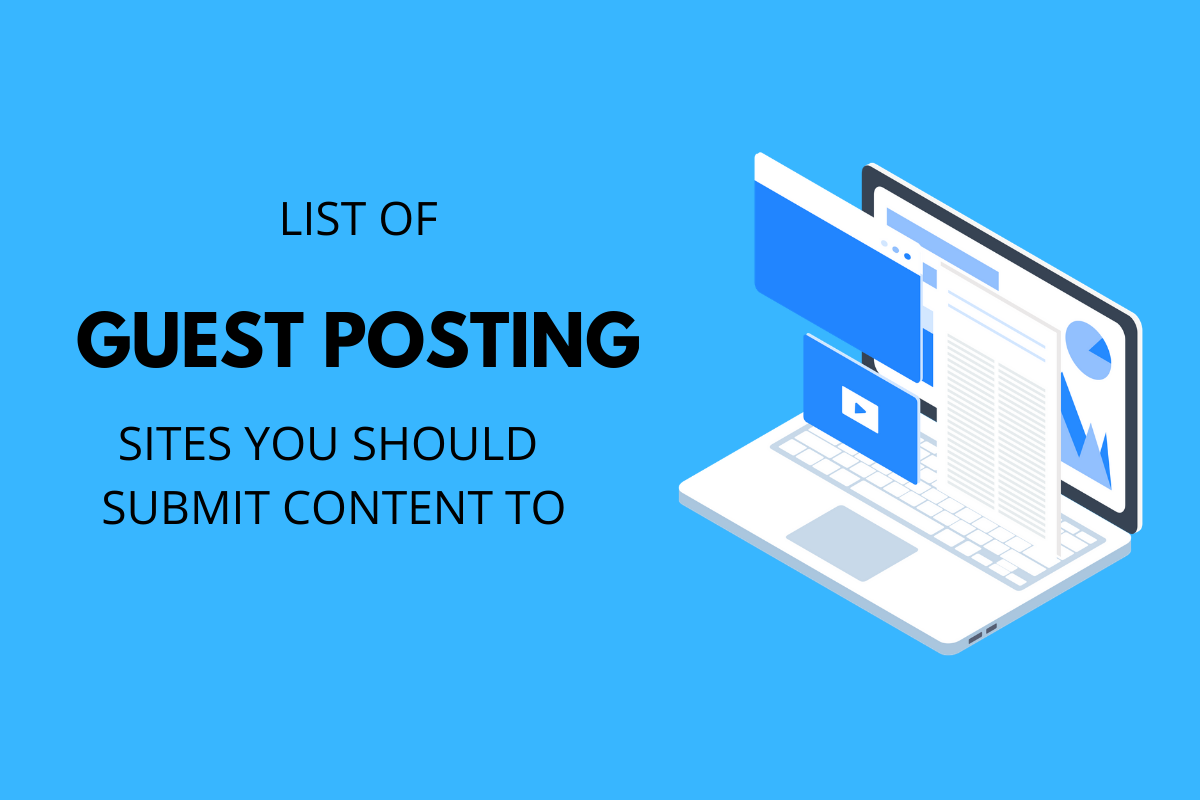 LIST OF

GUEST POSTING

SITES YOU SHOULD SUBMIT CONTENT TO